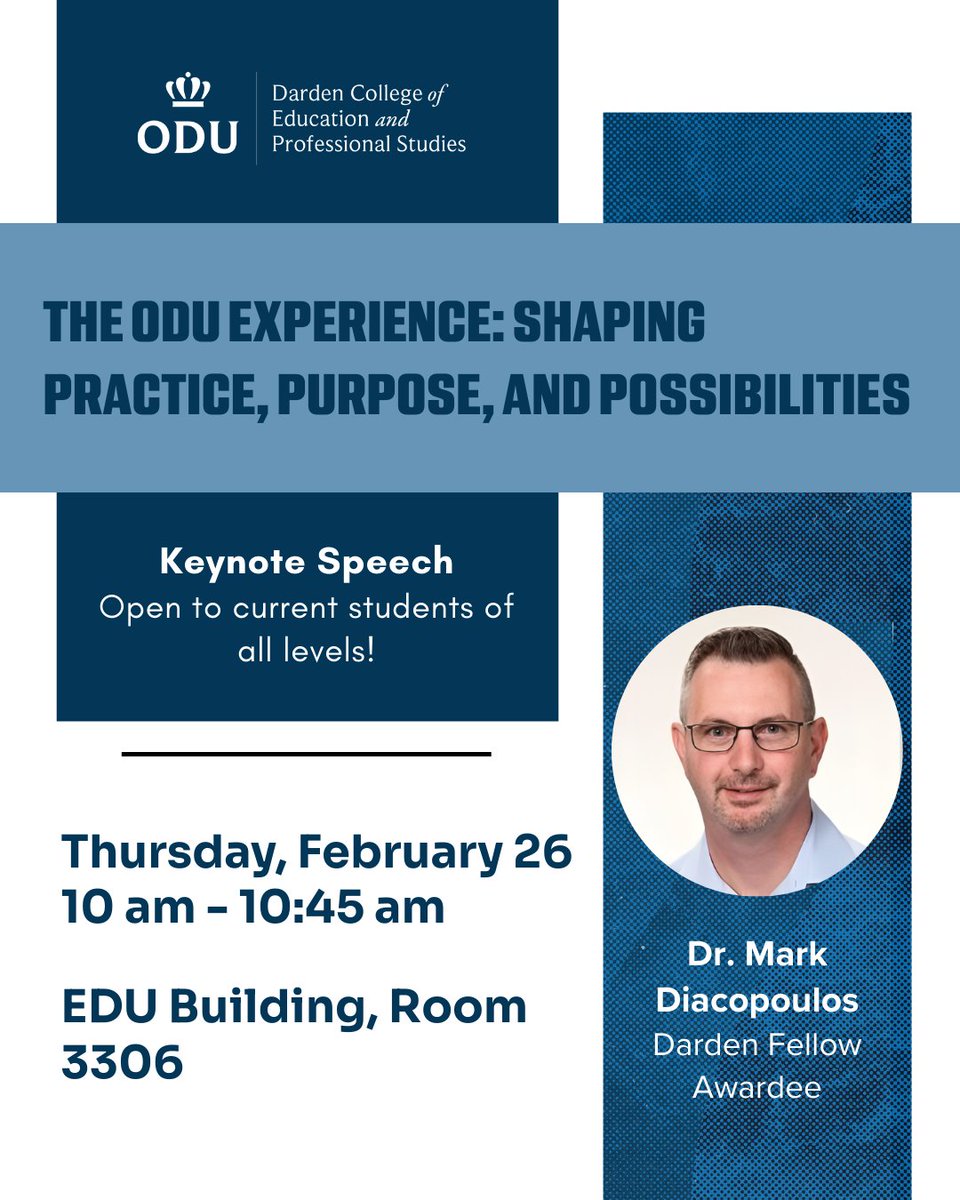 ODU
Darden College of Education and Professional Studies

THE ODU EXPERIENCE: SHAPING PRACTICE, PURPOSE, AND POSSIBILITIES

Keynote Speech
Open to current students of all levels!

Thursday, February 26
10 am - 10:45 am

EDU Building, Room 3306

Dr. Mark Diacopoulos
Darden Fellow Awardee